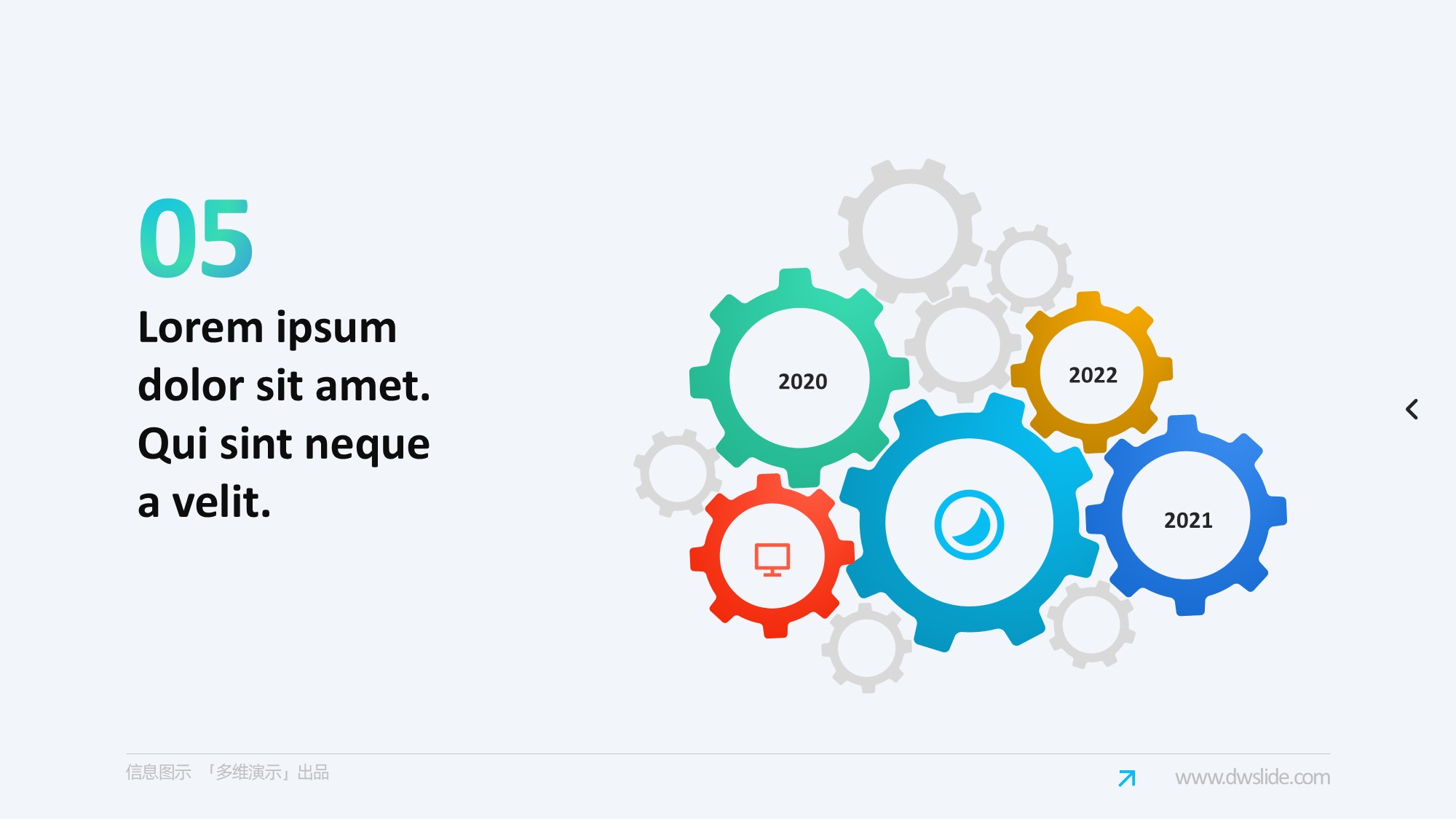 05

Lorem ipsum dolor sit amet. Qui sint neque a velit.

2020

2022

2021

信息图示 「多维演示」出品

www.dwslide.com